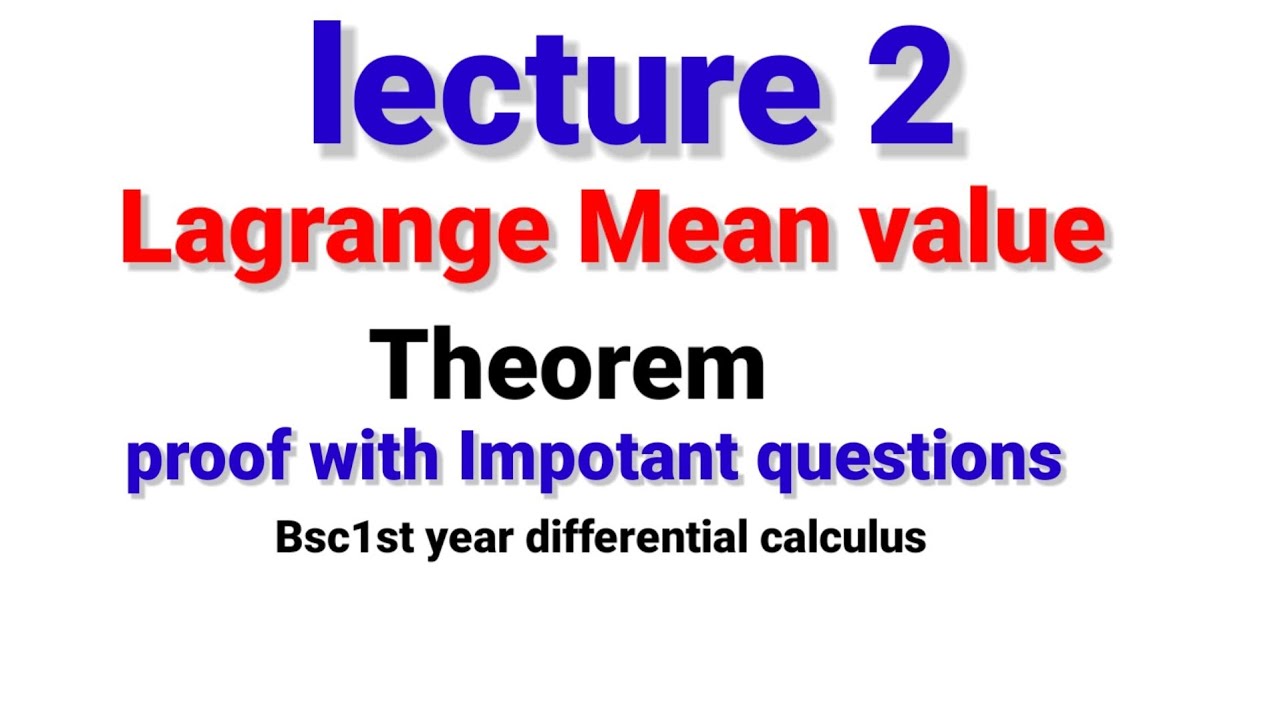 lecture 2

Lagrange Mean value

Theorem

proof with Impotant questions

Bsc1st year differential calculus